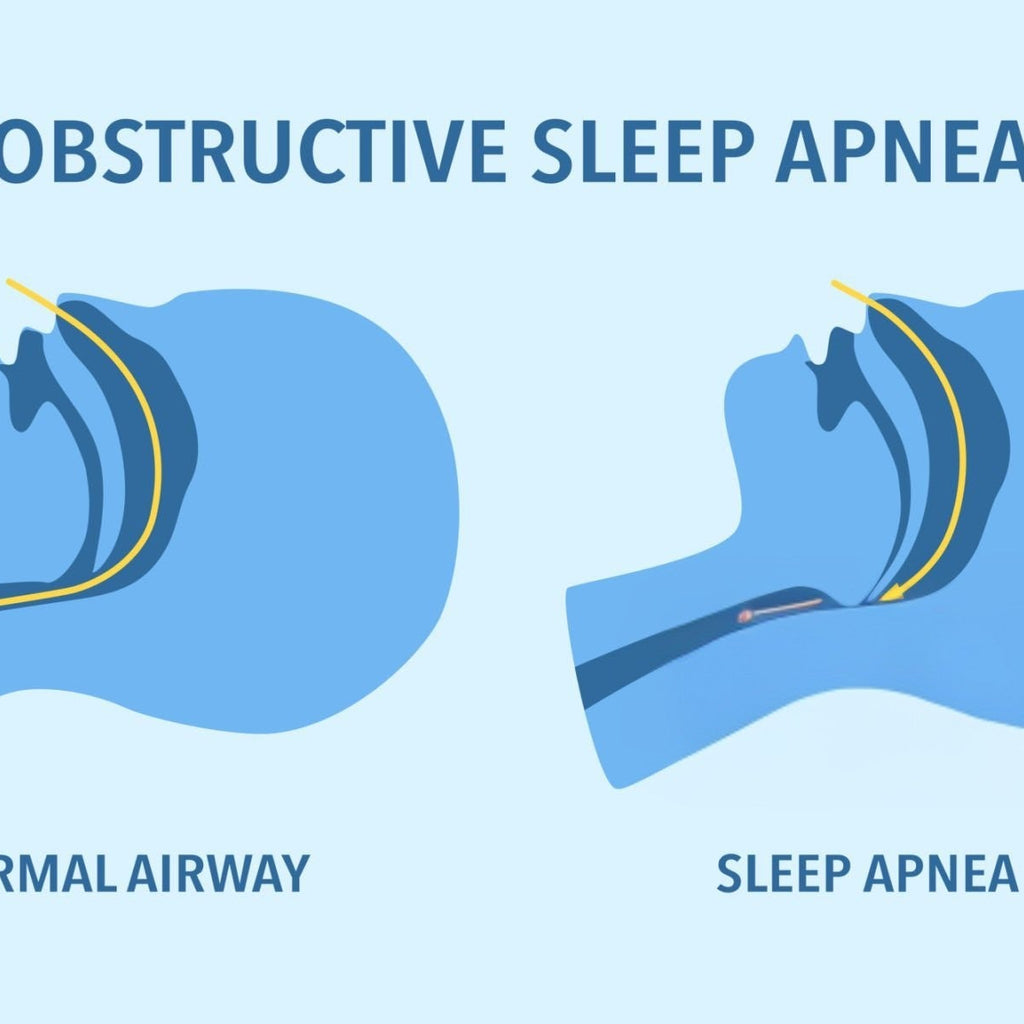 OBSTRUCTIVE SLEEP APNEA

RMAL AIRWAY

SLEEP APNEA